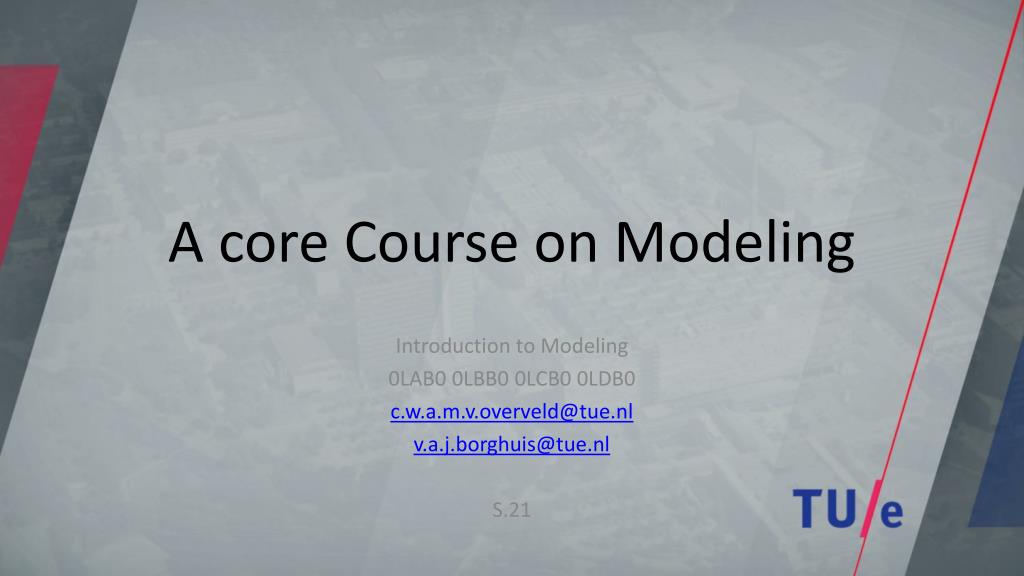 A core Course on Modeling

Introduction to Modeling
0LAB0 0LBB0 0LCB0 0LDB0
c.w.a.m.v.overveld@tue.nl
v.a.j.borghuis@tue.nl

S.21

TU/e